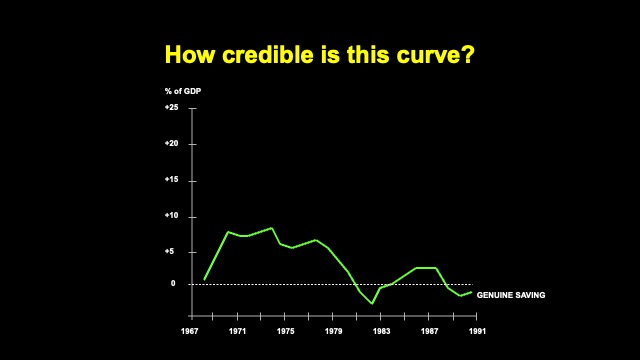 How credible is this curve?

% of GDP

+25

+20

+15

+10

+5

0

GENUINE SAVING

1967

1971

1975

1979

1983

1987

1991